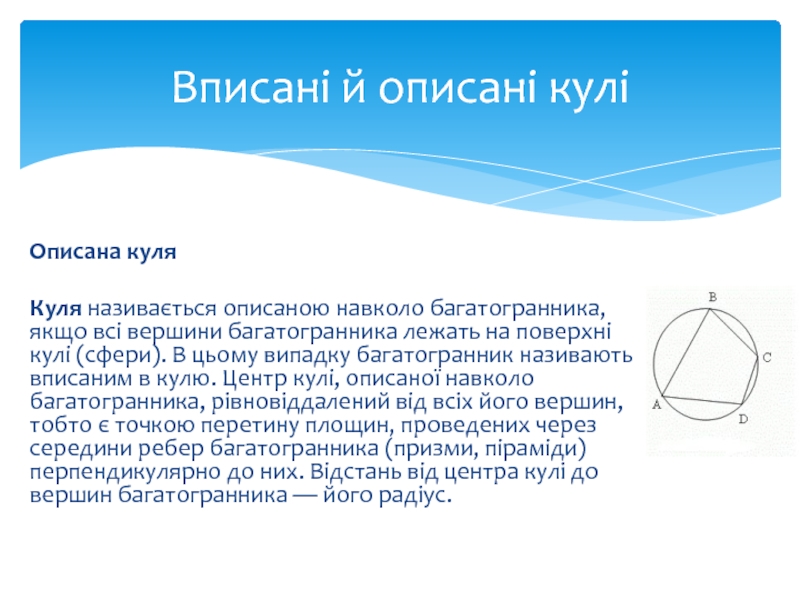 Вписані й описані кулі

Описана куля

Куля називається описаною навколо багатогранника, якщо всі вершини багатогранника лежать на поверхні кулі (сфери). В цьому випадку багатогранник називають вписаним в кулю. Центр кулі, описаної навколо багатогранника, рівновіддалений від всіх його вершин, тобто є точкою перетину площин, проведених через середини ребер багатогранника (призми, піраміди) перпендикулярно до них. Відстань від центра кулі до вершин багатогранника — його радіус.

B
C
A
D